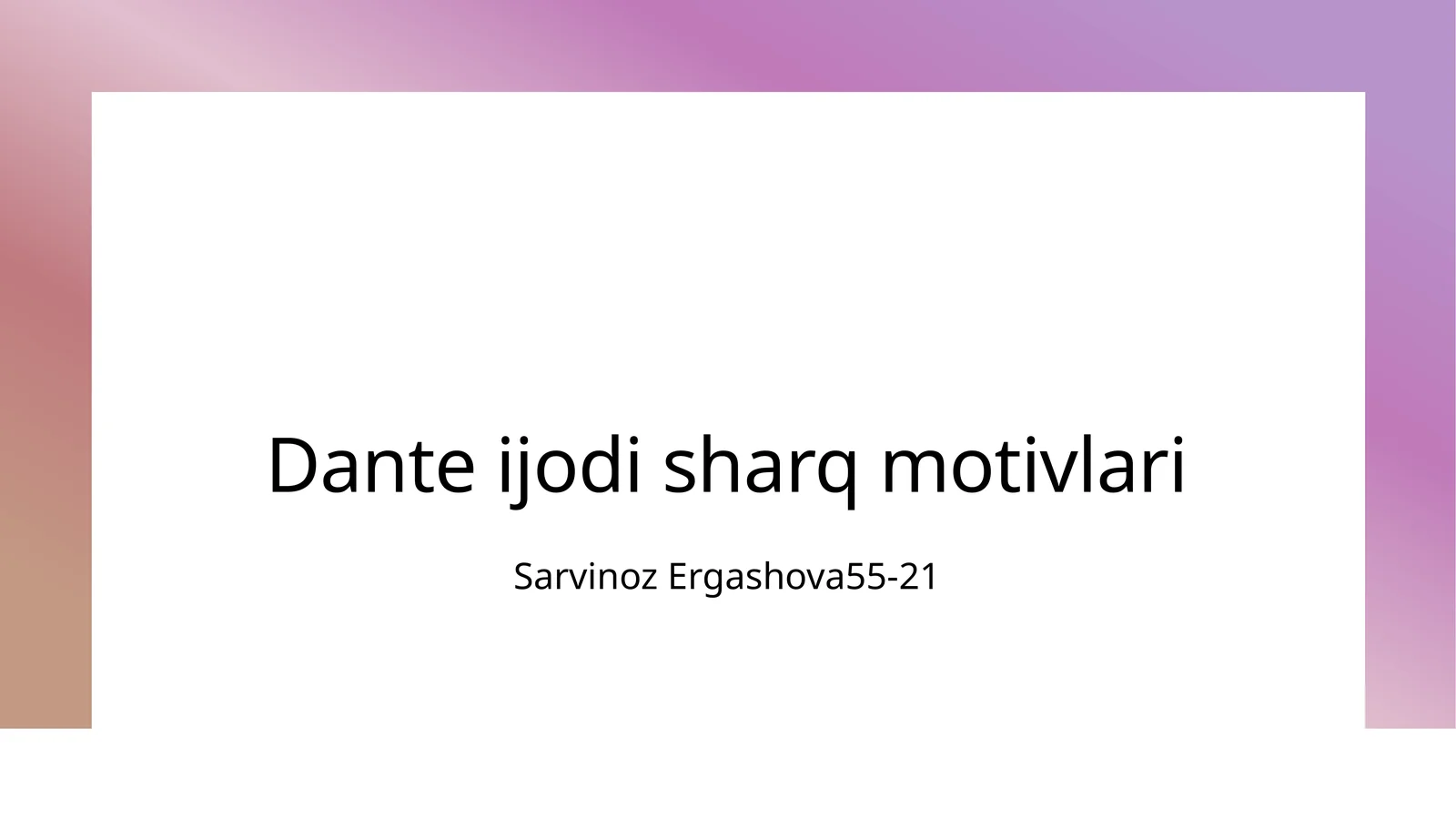 Dante ijodi sharq motivlari

Sarvinoz Ergashova55-21